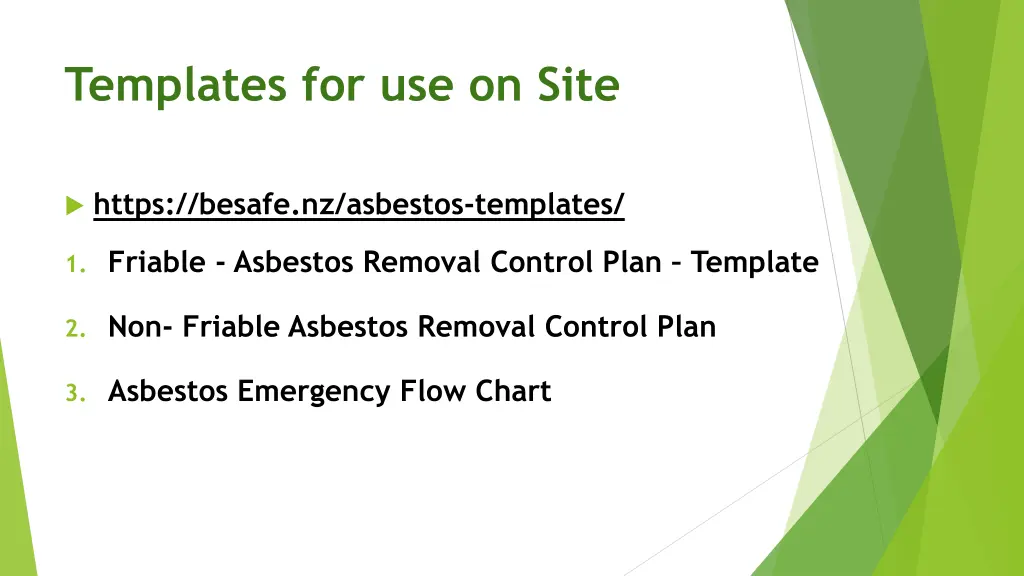 Templates for use on Site

https://besafe.nz/asbestos-templates/

1. Friable - Asbestos Removal Control Plan – Template

2. Non- Friable Asbestos Removal Control Plan

3. Asbestos Emergency Flow Chart